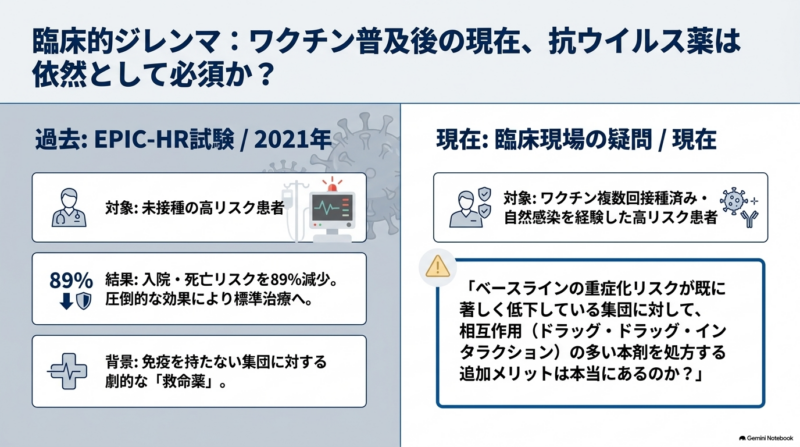 臨床的ジレンマ：ワクチン普及後の現在、抗ウイルス薬は依然として必須か？

過去: EPIC-HR試験 / 2021年

対象: 未接種の高リスク患者

89%

結果: 入院・死亡リスクを89%減少。圧倒的な効果により標準治療へ。

背景: 免疫を持たない集団に対する劇的な「救命薬」。

現在: 臨床現場の疑問 / 現在

対象: ワクチン複数回接種済み・自然感染を経験した高リスク患者

「ベースラインの重症化リスクが既に著しく低下している集団に対して、相互作用（ドラッグ・ドラッグ・インタラクション）の多い本剤を処方する追加メリットは本当にあるのか？」

Gemini Notebook